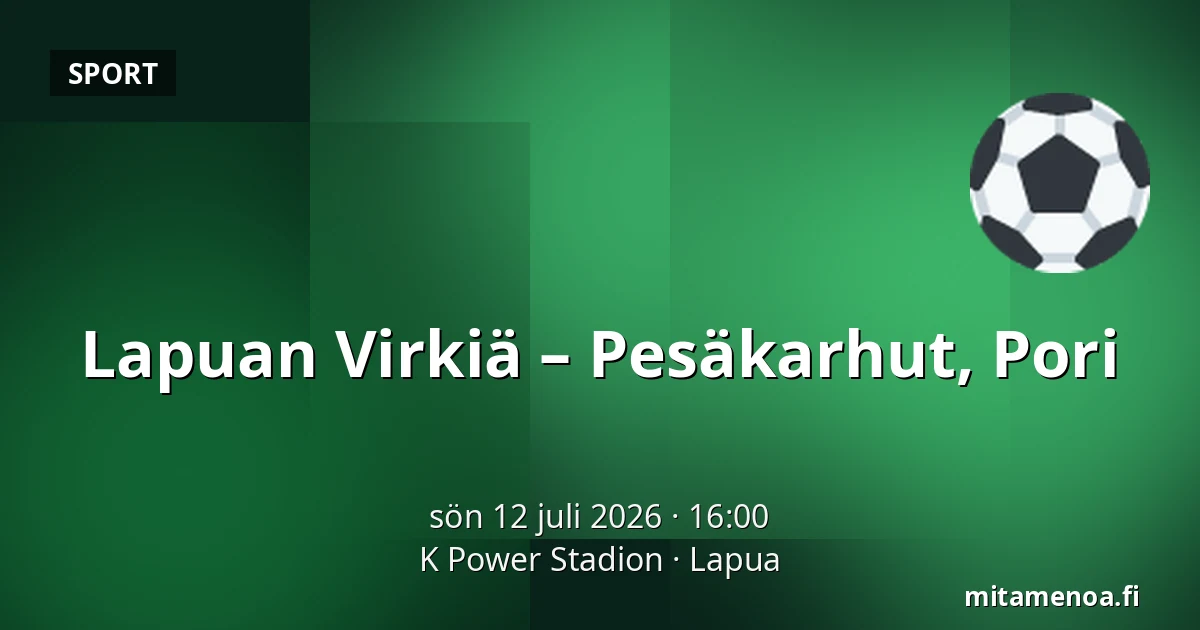 SPORT

Lapuan Virkiä – Pesäkarhut, Pori

sön 12 juli 2026 · 16:00
K Power Stadion · Lapua

mitamenoa.fi